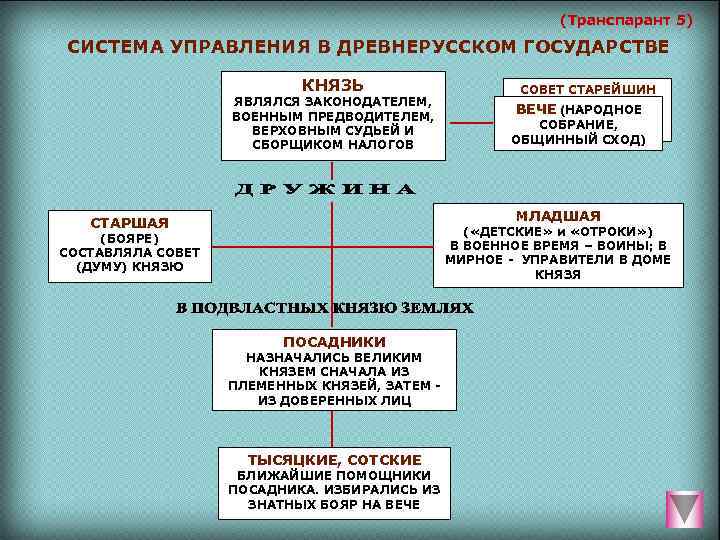 (Транспарант 5)

СИСТЕМА УПРАВЛЕНИЯ В ДРЕВНЕРУССКОМ ГОСУДАРСТВЕ

КНЯЗЬ
ЯВЛЯЛСЯ ЗАКОНОДАТЕЛЕМ, ВОЕННЫМ ПРЕДВОДИТЕЛЕМ, ВЕРХОВНЫМ СУДЬЕЙ И СБОРЩИКОМ НАЛОГОВ

СОВЕТ СТАРЕЙШИН

ВЕЧЕ (НАРОДНОЕ СОБРАНИЕ, ОБЩИННЫЙ СХОД)

ДРУЖИНА

СТАРШАЯ
(БОЯРЕ)
СОСТАВЛЯЛА СОВЕТ (ДУМУ) КНЯЗЮ

МЛАДШАЯ
(«ДЕТСКИЕ» и «ОТРОКИ»)
В ВОЕННОЕ ВРЕМЯ – ВОИНЫ; В МИРНОЕ - УПРАВИТЕЛИ В ДОМЕ КНЯЗЯ

В ПОДВЛАСТНЫХ КНЯЗЮ ЗЕМЛЯХ

ПОСАДНИКИ
НАЗНАЧАЛИСЬ ВЕЛИКИМ КНЯЗЕМ СНАЧАЛА ИЗ ПЛЕМЕННЫХ КНЯЗЕЙ, ЗАТЕМ - ИЗ ДОВЕРЕННЫХ ЛИЦ

ТЫСЯЦКИЕ, СОТСКИЕ
БЛИЖАЙШИЕ ПОМОЩНИКИ ПОСАДНИКА. ИЗБИРАЛИСЬ ИЗ ЗНАТНЫХ БОЯР НА ВЕЧЕ